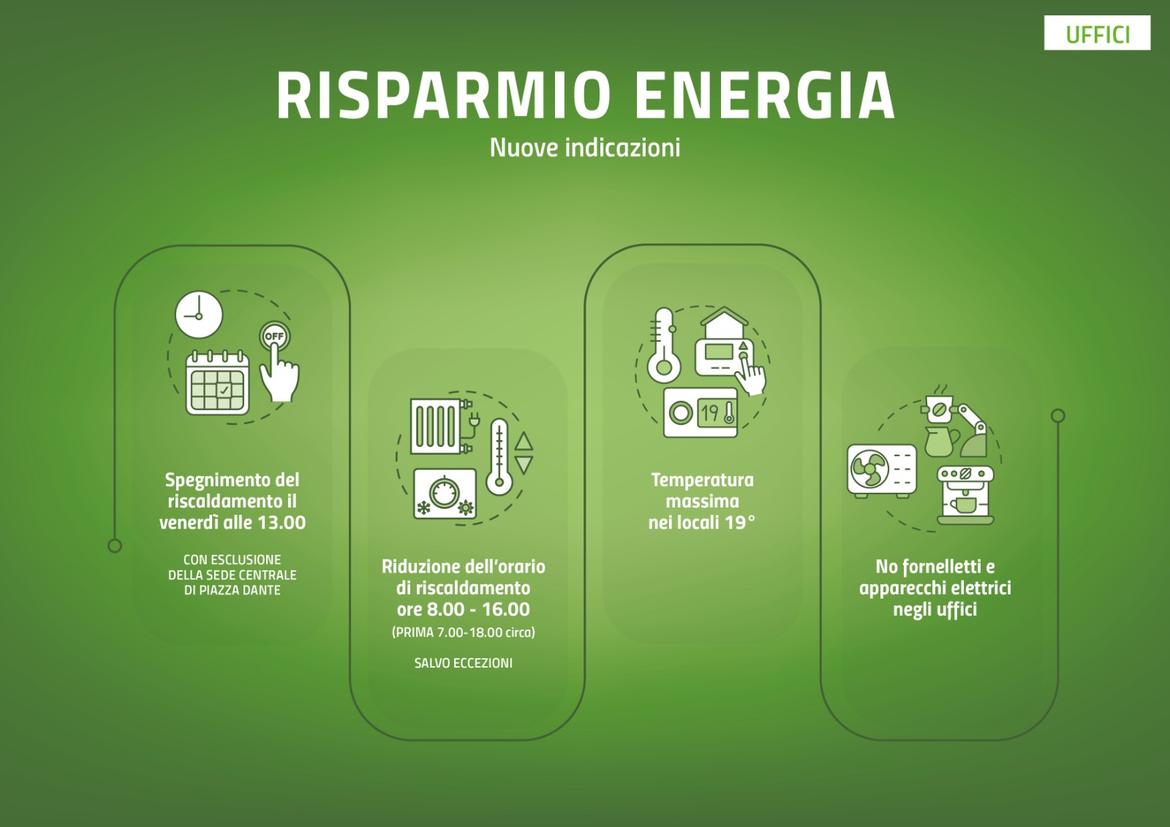 UFFICI

RISPARMIO ENERGIA

Nuove indicazioni

OFF

Spegnimento del riscaldamento il venerdì alle 13.00

CON ESCLUSIONE DELLA SEDE CENTRALE DI PIAZZA DANTE

Riduzione dell'orario di riscaldamento ore 8.00 - 16.00

(PRIMA 7.00-18.00 circa)

SALVO ECCEZIONI

19

Temperatura massima nei locali 19°

No fornelletti e apparecchi elettrici negli uffici